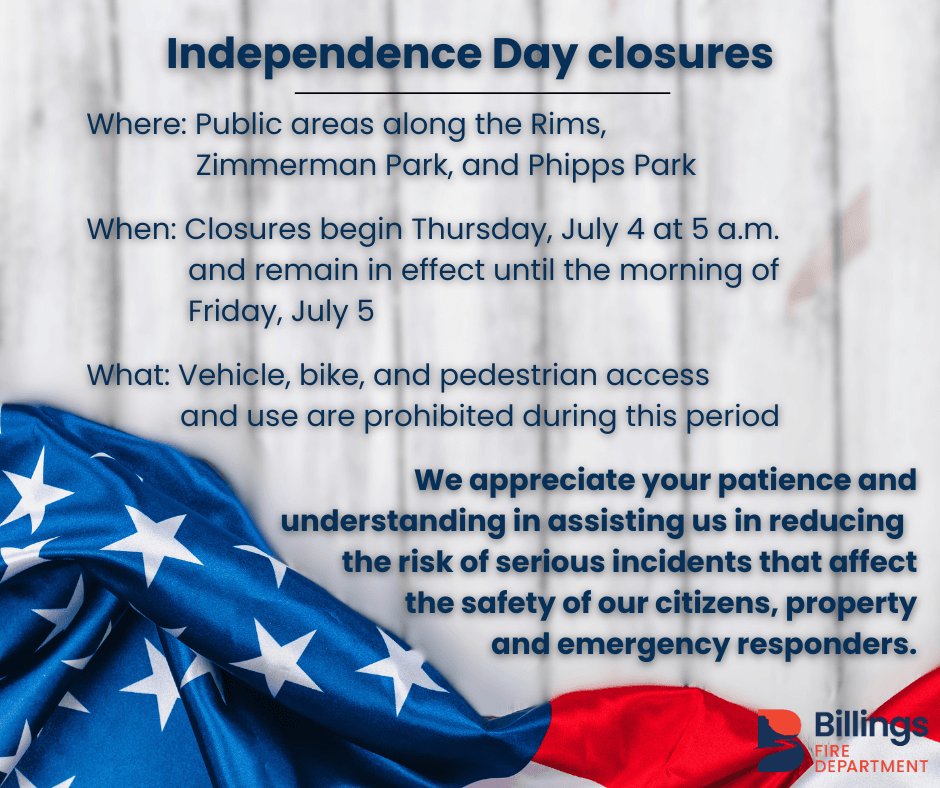 Independence Day closures

Where: Public areas along the Rims, Zimmerman Park, and Phipps Park

When: Closures begin Thursday, July 4 at 5 a.m. and remain in effect until the morning of Friday, July 5

What: Vehicle, bike, and pedestrian access and use are prohibited during this period

We appreciate your patience and understanding in assisting us in reducing the risk of serious incidents that affect the safety of our citizens, property and emergency responders.

Billings FIRE DEPARTMENT